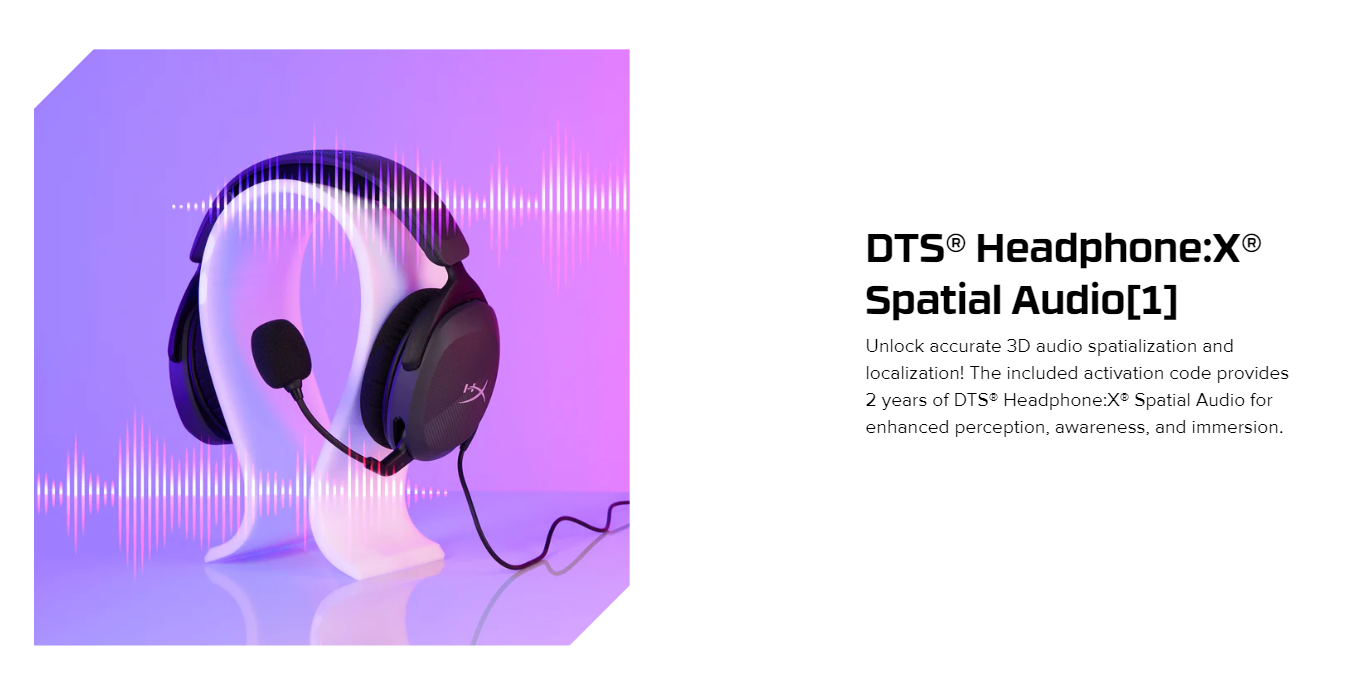 DTS® Headphone:X® Spatial Audio[1]

Unlock accurate 3D audio spatialization and localization! The included activation code provides 2 years of DTS® Headphone:X® Spatial Audio for enhanced perception, awareness, and immersion.